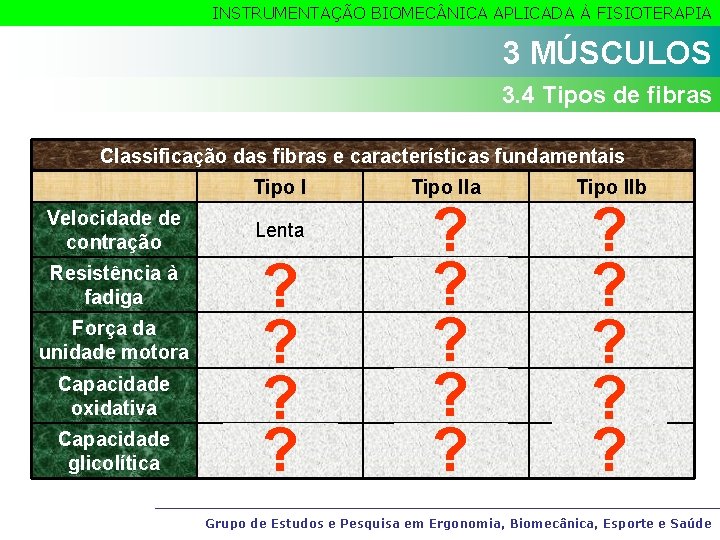 INSTRUMENTAÇÃO BIOMECÂNICA APLICADA À FISIOTERAPIA

3 MÚSCULOS

3.4 Tipos de fibras

Classificação das fibras e características fundamentais

| | Tipo I | Tipo IIa | Tipo IIb |
|---|---|---|---|
| Velocidade de contração | Lenta | ? | ? |
| Resistência à fadiga | ? | ? | ? |
| Força da unidade motora | ? | ? | ? |
| Capacidade oxidativa | ? | ? | ? |
| Capacidade glicolítica | ? | ? | ? |

Grupo de Estudos e Pesquisa em Ergonomia, Biomecânica, Esporte e Saúde